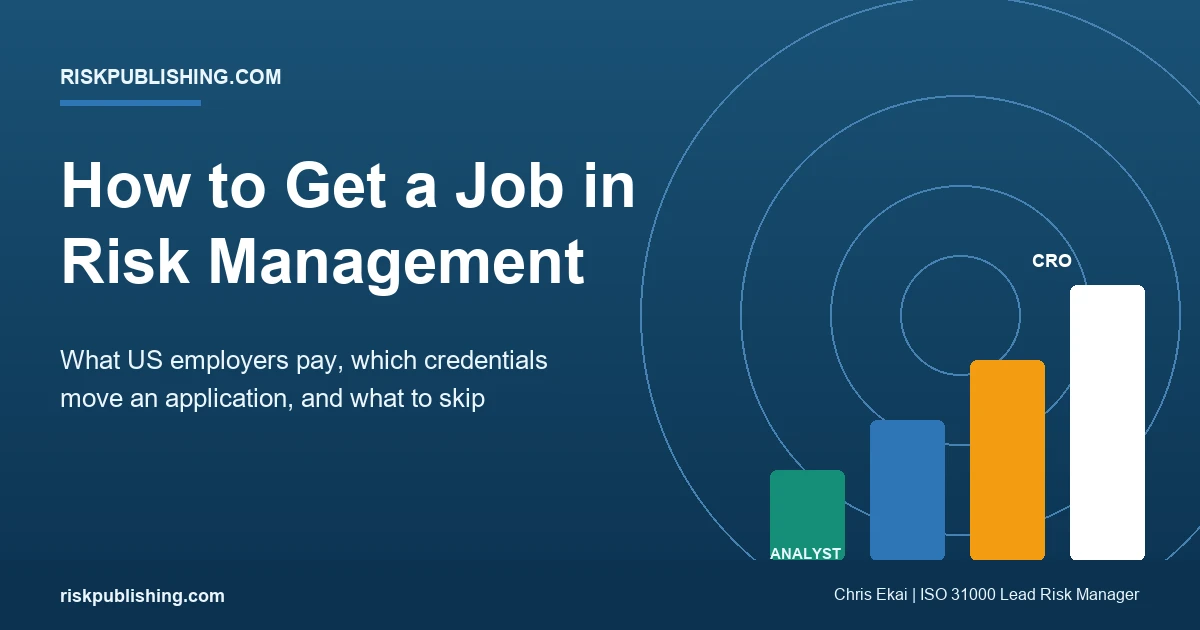 RISKPUBLISHING.COM

How to Get a Job in Risk Management

What US employers pay, which credentials move an application, and what to skip

CRO

ANALYST

riskpublishing.com

Chris Ekai | ISO 31000 Lead Risk Manager